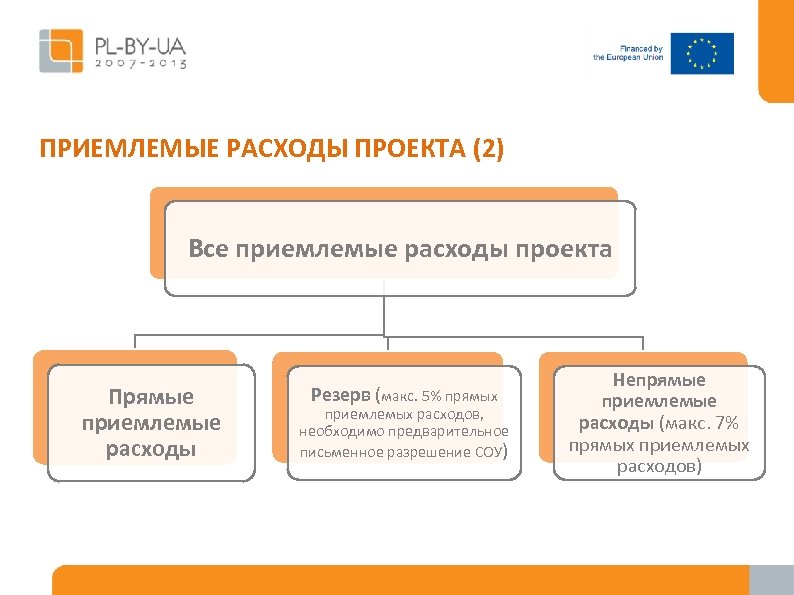 PL-BY-UA
2007-2013

Financed by
the European Union

ПРИЕМЛЕМЫЕ РАСХОДЫ ПРОЕКТА (2)

Все приемлемые расходы проекта

Прямые приемлемые расходы

Резерв (макс. 5% прямых приемлемых расходов, необходимо предварительное письменное разрешение СОУ)

Непрямые приемлемые расходы (макс. 7% прямых приемлемых расходов)